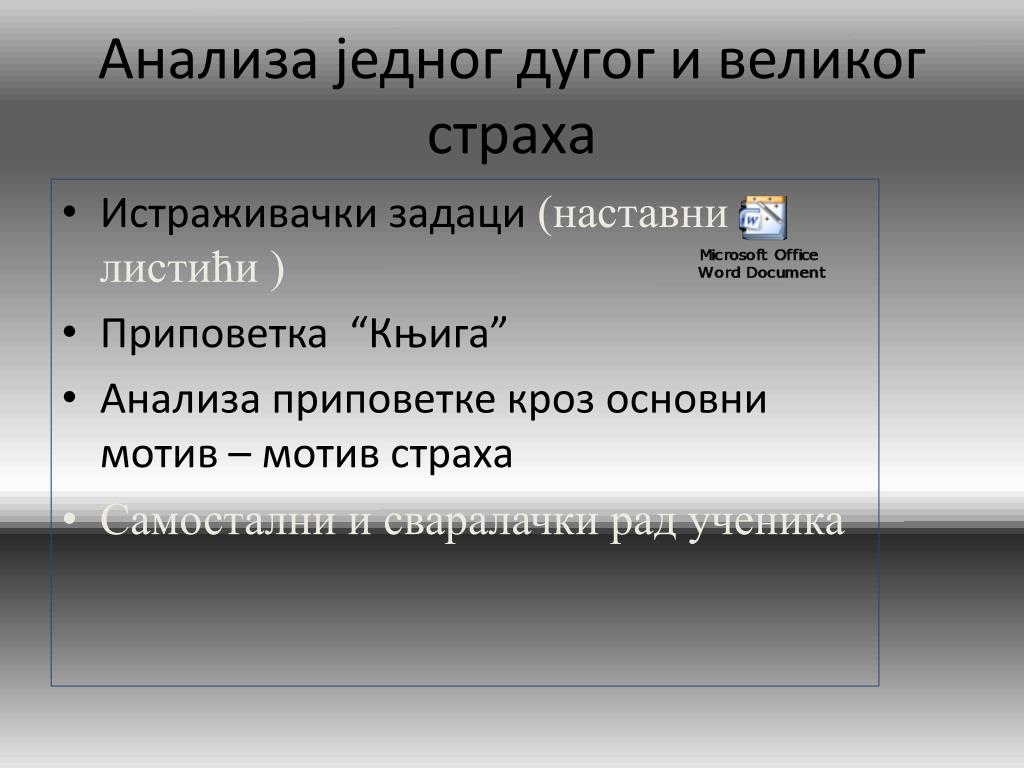 Анализа једног дугог и великог страха

• Истраживачки задаци (наставни листићи )

Microsoft Office Word Document

• Приповетка “Књига”

• Анализа приповетке кроз основни мотив – мотив страха

• Самостални и сваралачки рад ученика